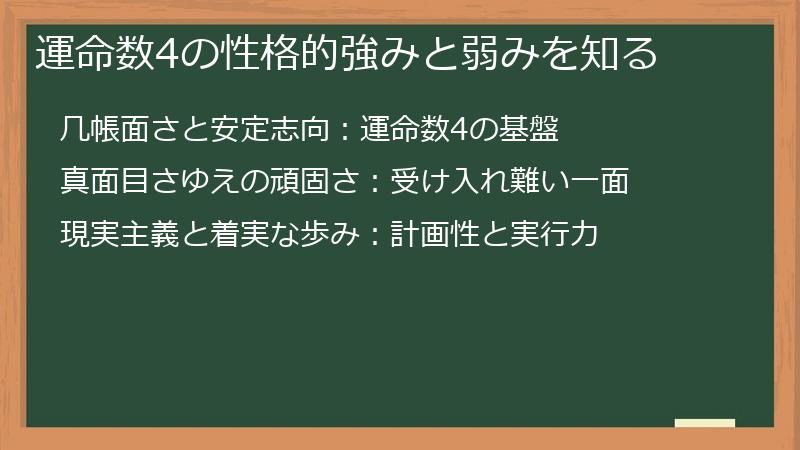 運命数4の性格的強みと弱みを知る

几帳面さと安定志向：運命数4の基盤

真面目さゆえの頑固さ：受け入れ難い一面

現実主義と着実な歩み：計画性と実行力